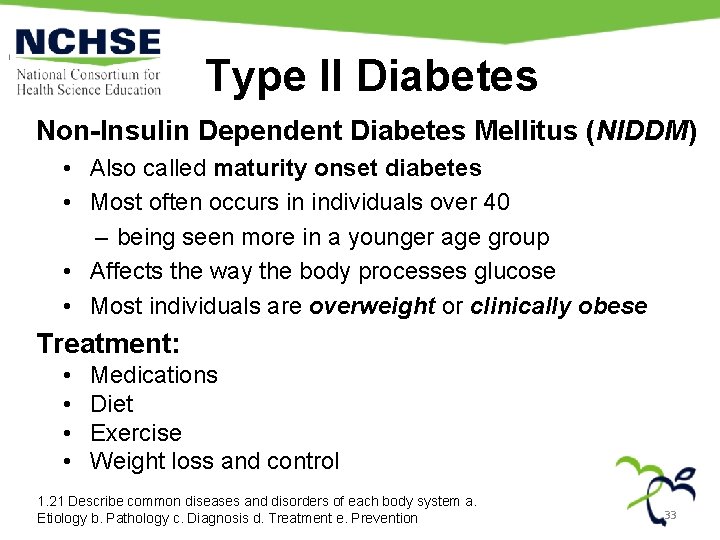 NCHSE
National Consortium for Health Science Education

Type II Diabetes

Non-Insulin Dependent Diabetes Mellitus (NIDDM)

• Also called maturity onset diabetes
• Most often occurs in individuals over 40
– being seen more in a younger age group
• Affects the way the body processes glucose
• Most individuals are overweight or clinically obese

Treatment:
• Medications
• Diet
• Exercise
• Weight loss and control

1.21 Describe common diseases and disorders of each body system a. Etiology b. Pathology c. Diagnosis d. Treatment e. Prevention

33